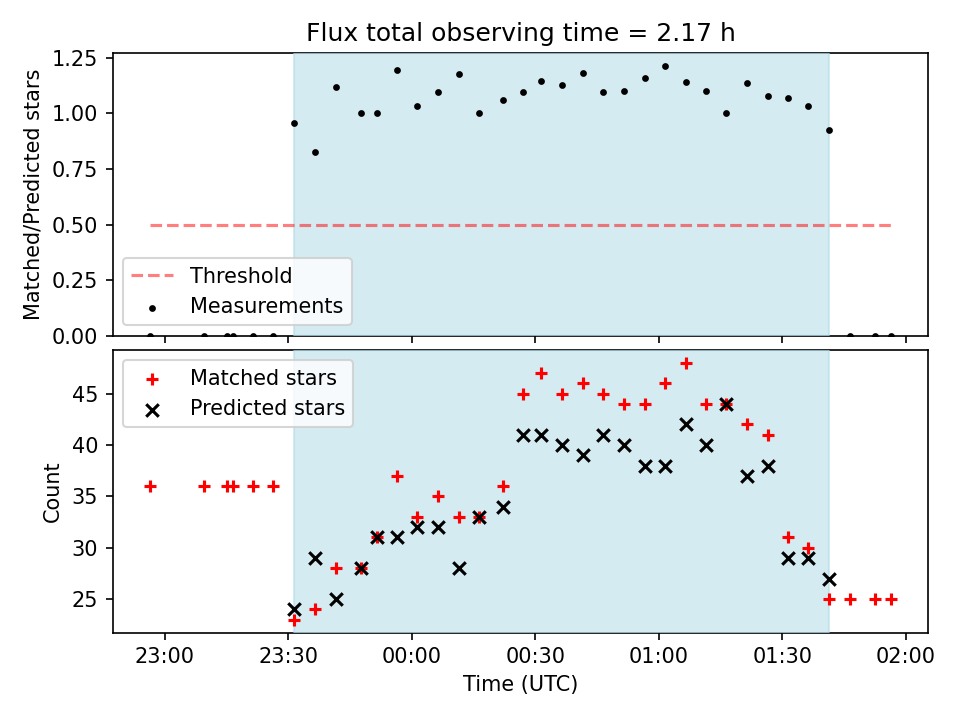 Flux total observing time = 2.17 h

Matched/Predicted stars

1.25
1.00
0.75
0.50
0.25
0.00

Threshold
Measurements

Matched stars
Predicted stars

Count

45
40
35
30
25

23:00
23:30
00:00
00:30
01:00
01:30
02:00

Time (UTC)